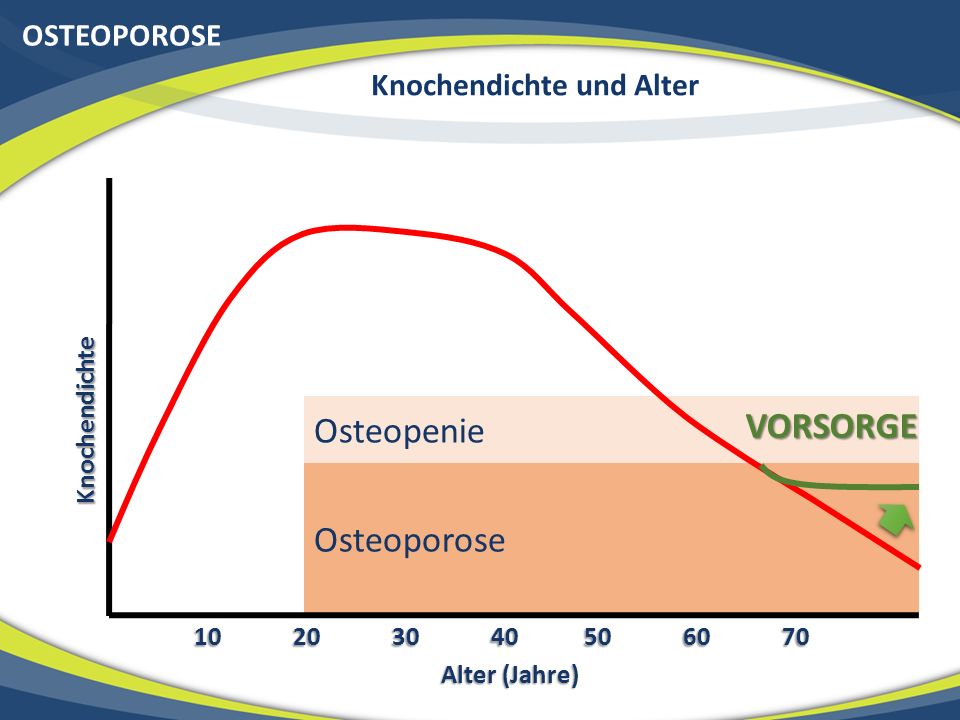 OSTEOPOROSE

Knochendichte und Alter

Knochendichte

Osteopenie

VORSORGE

Osteoporose

10 20 30 40 50 60 70

Alter (Jahre)